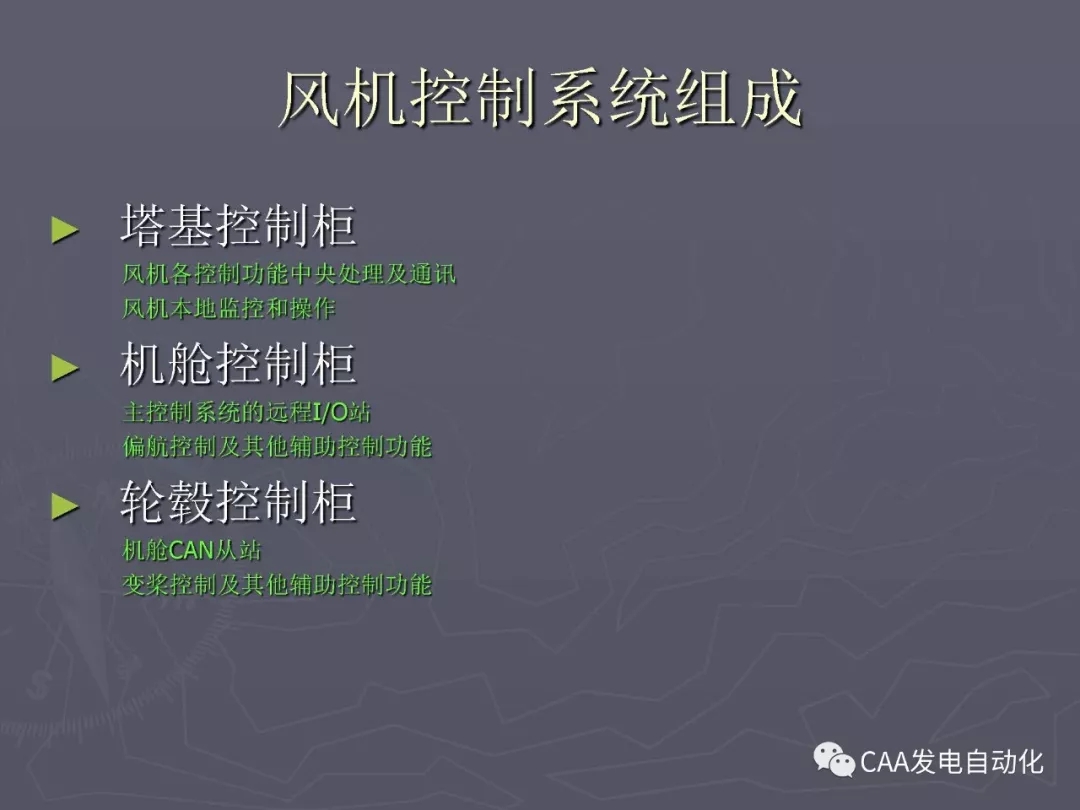 风机控制系统组成

► 塔基控制柜
风机各控制功能中央处理及通讯
风机本地监控和操作

► 机舱控制柜
主控制系统的远程I/O站
偏航控制及其他辅助控制功能

► 轮毂控制柜
机舱CAN从站
变桨控制及其他辅助控制功能

CAA发电自动化